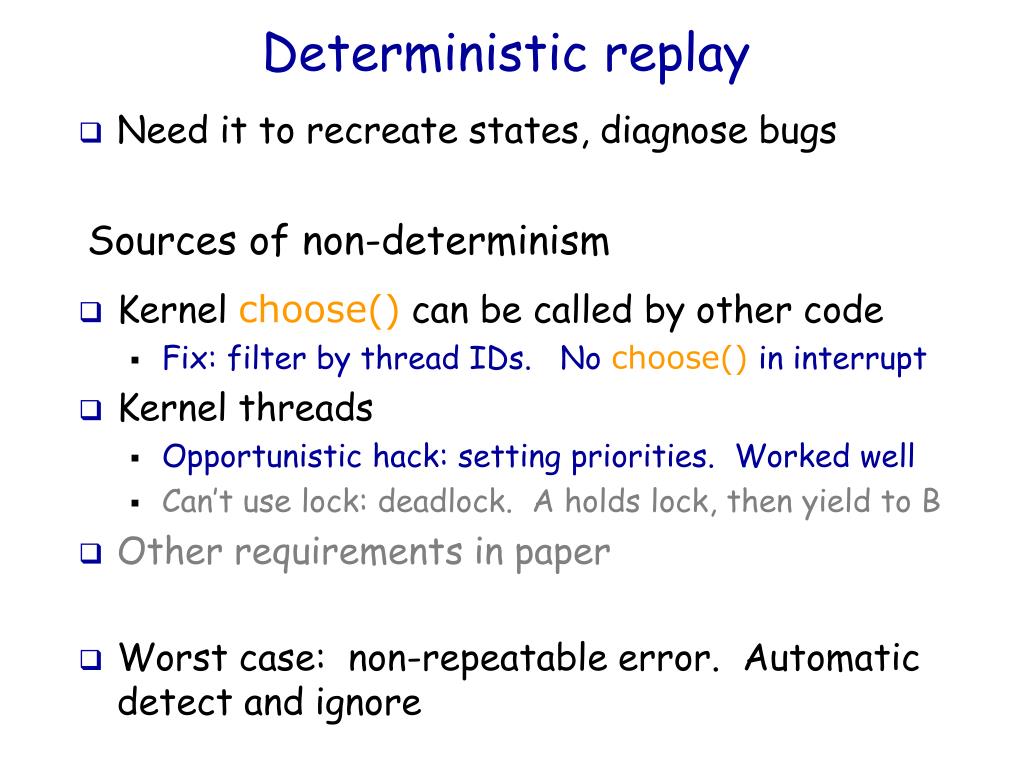 Deterministic replay

❑ Need it to recreate states, diagnose bugs

Sources of non-determinism

❑ Kernel choose() can be called by other code
  ▪ Fix: filter by thread IDs. No choose() in interrupt
❑ Kernel threads
  ▪ Opportunistic hack: setting priorities. Worked well
  ▪ Can't use lock: deadlock. A holds lock, then yield to B
❑ Other requirements in paper

❑ Worst case: non-repeatable error. Automatic detect and ignore